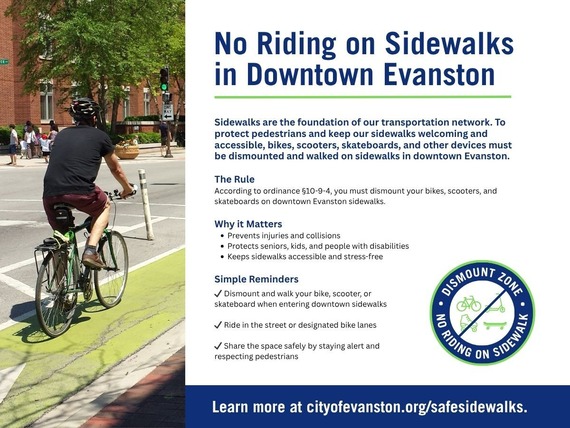 No Riding on Sidewalks in Downtown Evanston

Sidewalks are the foundation of our transportation network. To protect pedestrians and keep our sidewalks welcoming and accessible, bikes, scooters, skateboards, and other devices must be dismounted and walked on sidewalks in downtown Evanston.

The Rule
According to ordinance §10-9-4, you must dismount your bikes, scooters, and skateboards on downtown Evanston sidewalks.

Why it Matters
• Prevents injuries and collisions
• Protects seniors, kids, and people with disabilities
• Keeps sidewalks accessible and stress-free

Simple Reminders
✓ Dismount and walk your bike, scooter, or skateboard when entering downtown sidewalks

✓ Ride in the street or designated bike lanes

✓ Share the space safely by staying alert and respecting pedestrians

DISMOUNT ZONE
NO RIDING ON SIDEWALK

Learn more at cityofevanston.org/safesidewalks.